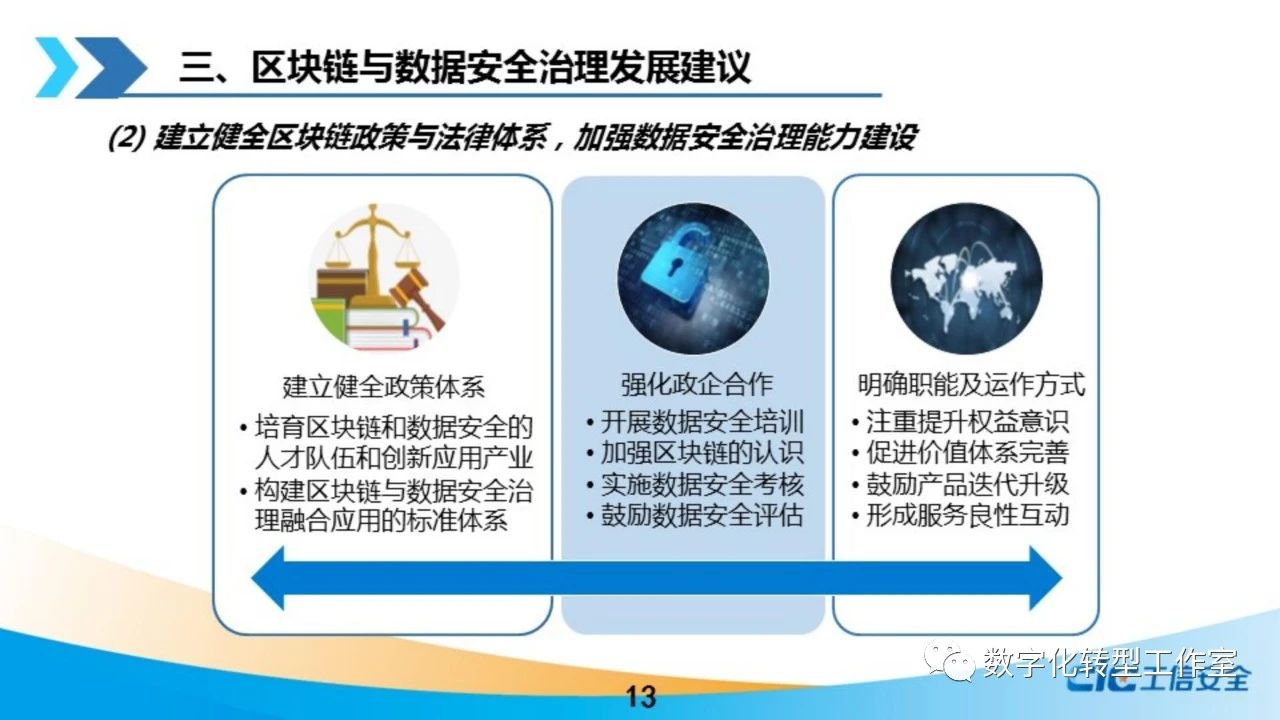 三、区块链与数据安全治理发展建议

(2) 建立健全区块链政策与法律体系，加强数据安全治理能力建设

建立健全政策体系
• 培育区块链和数据安全的人才队伍和创新应用产业
• 构建区块链与数据安全治理融合应用的标准体系

强化政企合作
• 开展数据安全培训
• 加强区块链的认识
• 实施数据安全考核
• 鼓励数据安全评估

明确职能及运作方式
• 注重提升权益意识
• 促进价值体系完善
• 鼓励产品迭代升级
• 形成服务良性互动

13

数字化转型工作室

CIC 工信安全